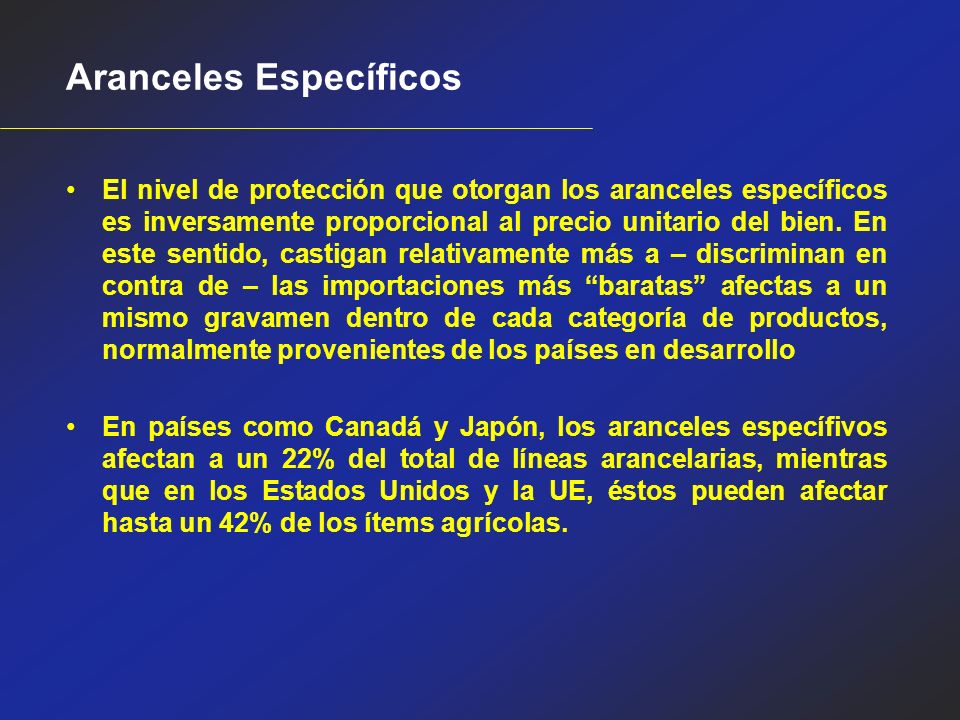 Aranceles Específicos

• El nivel de protección que otorgan los aranceles específicos es inversamente proporcional al precio unitario del bien. En este sentido, castigan relativamente más a – discriminan en contra de – las importaciones más “baratas” afectas a un mismo gravamen dentro de cada categoría de productos, normalmente provenientes de los países en desarrollo

• En países como Canadá y Japón, los aranceles específivos afectan a un 22% del total de líneas arancelarias, mientras que en los Estados Unidos y la UE, éstos pueden afectar hasta un 42% de los ítems agrícolas.